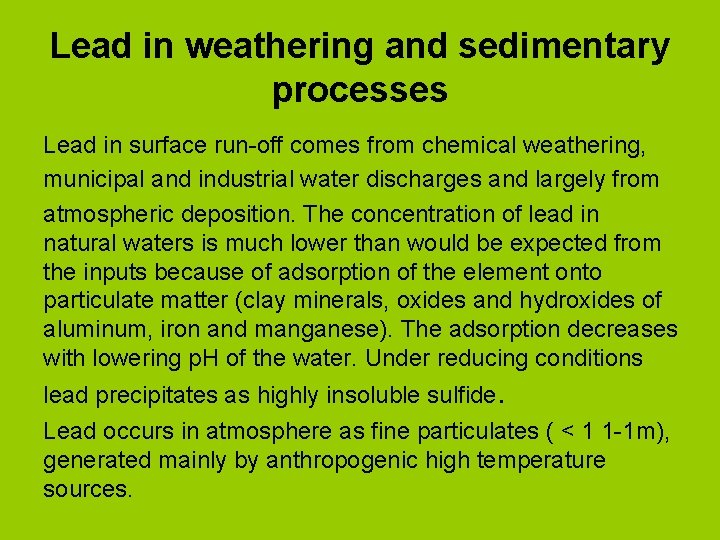 Lead in weathering and sedimentary processes

Lead in surface run-off comes from chemical weathering, municipal and industrial water discharges and largely from atmospheric deposition. The concentration of lead in natural waters is much lower than would be expected from the inputs because of adsorption of the element onto particulate matter (clay minerals, oxides and hydroxides of aluminum, iron and manganese). The adsorption decreases with lowering pH of the water. Under reducing conditions lead precipitates as highly insoluble sulfide.

Lead occurs in atmosphere as fine particulates ( < 1 1-1m), generated mainly by anthropogenic high temperature sources.